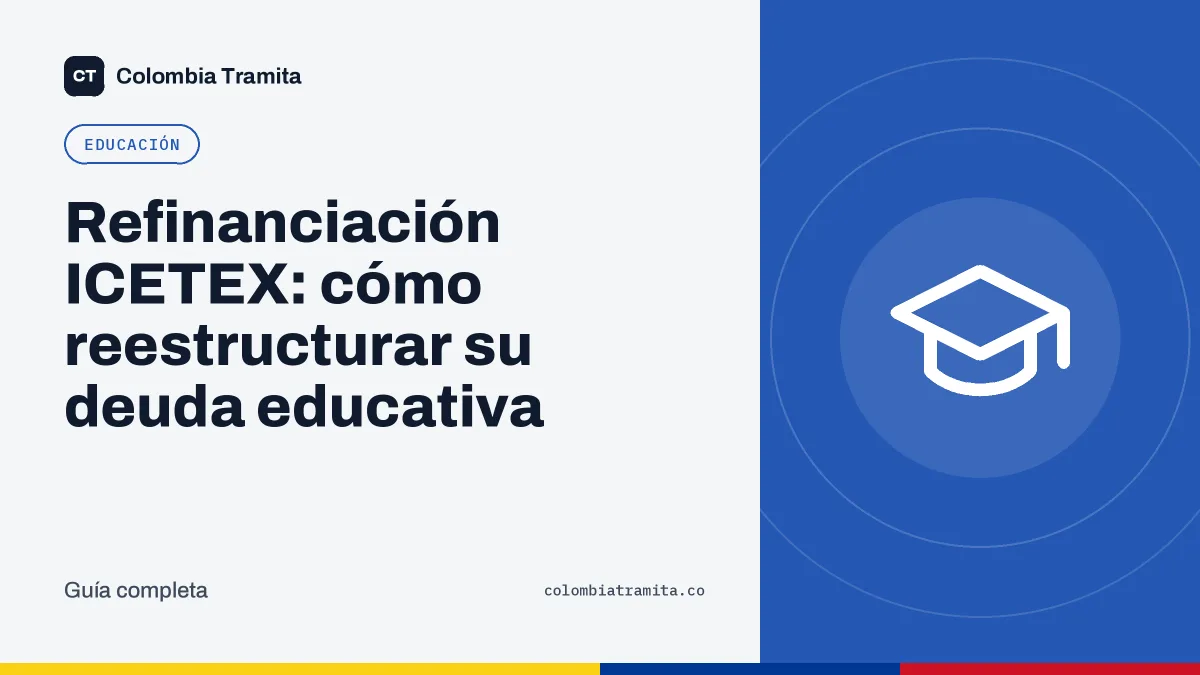 CT Colombia Tramita

EDUCACIÓN

Refinanciación ICETEX: cómo reestructurar su deuda educativa

Guía completa

colombiatramita.co